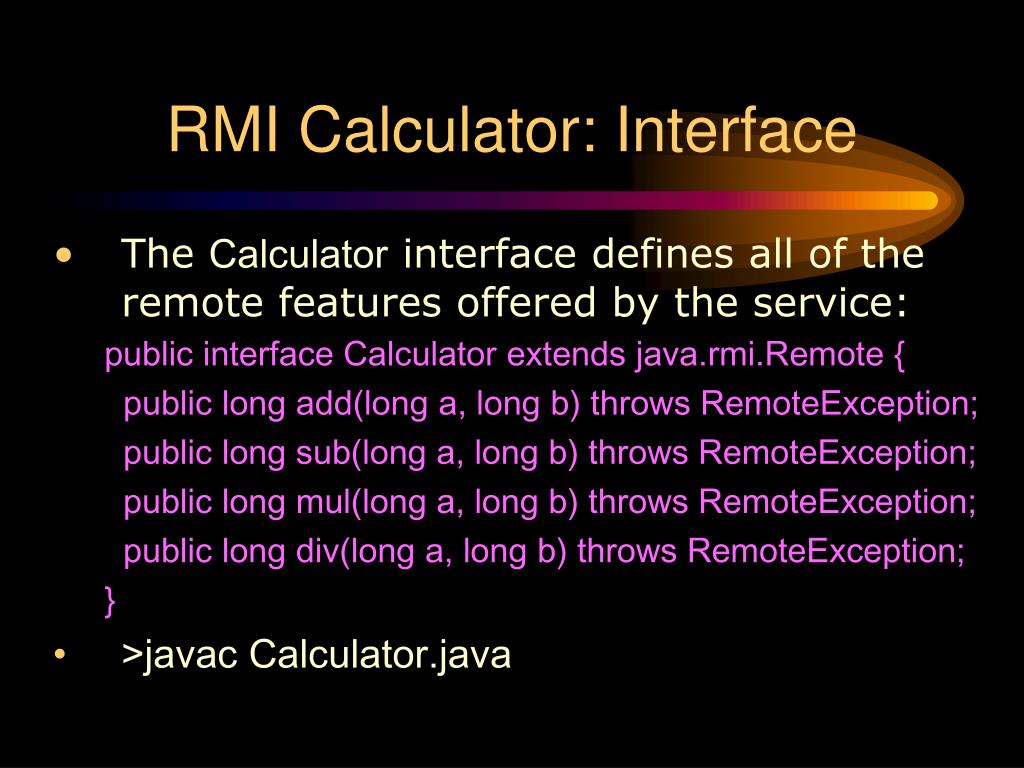 RMI Calculator: Interface

• The Calculator interface defines all of the remote features offered by the service:

public interface Calculator extends java.rmi.Remote {
public long add(long a, long b) throws RemoteException;
public long sub(long a, long b) throws RemoteException;
public long mul(long a, long b) throws RemoteException;
public long div(long a, long b) throws RemoteException;
}

• >javac Calculator.java